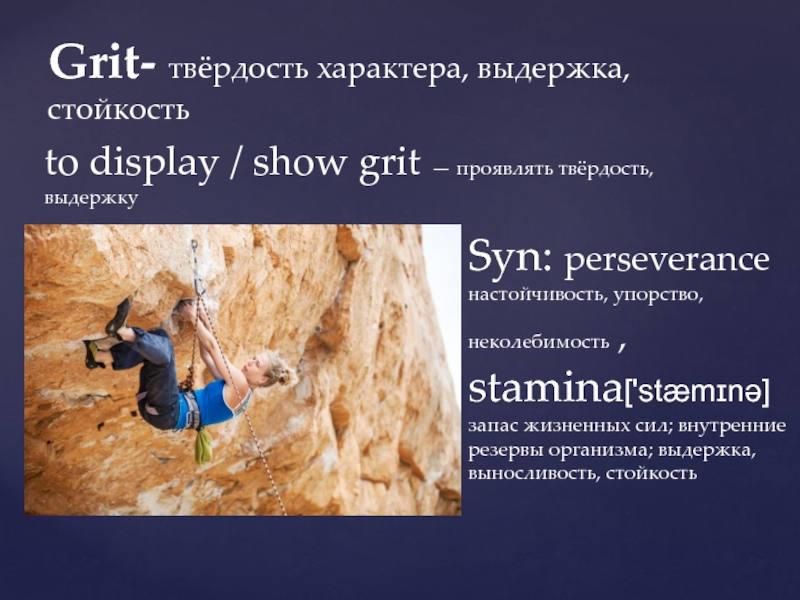 Grit- твёрдость характера, выдержка, стойкость

to display / show grit – проявлять твёрдость, выдержку

Syn: perseverance настойчивость, упорство, неколебимость ,

stamina['stæmɪnə] запас жизненных сил; внутренние резервы организма; выдержка, выносливость, стойкость